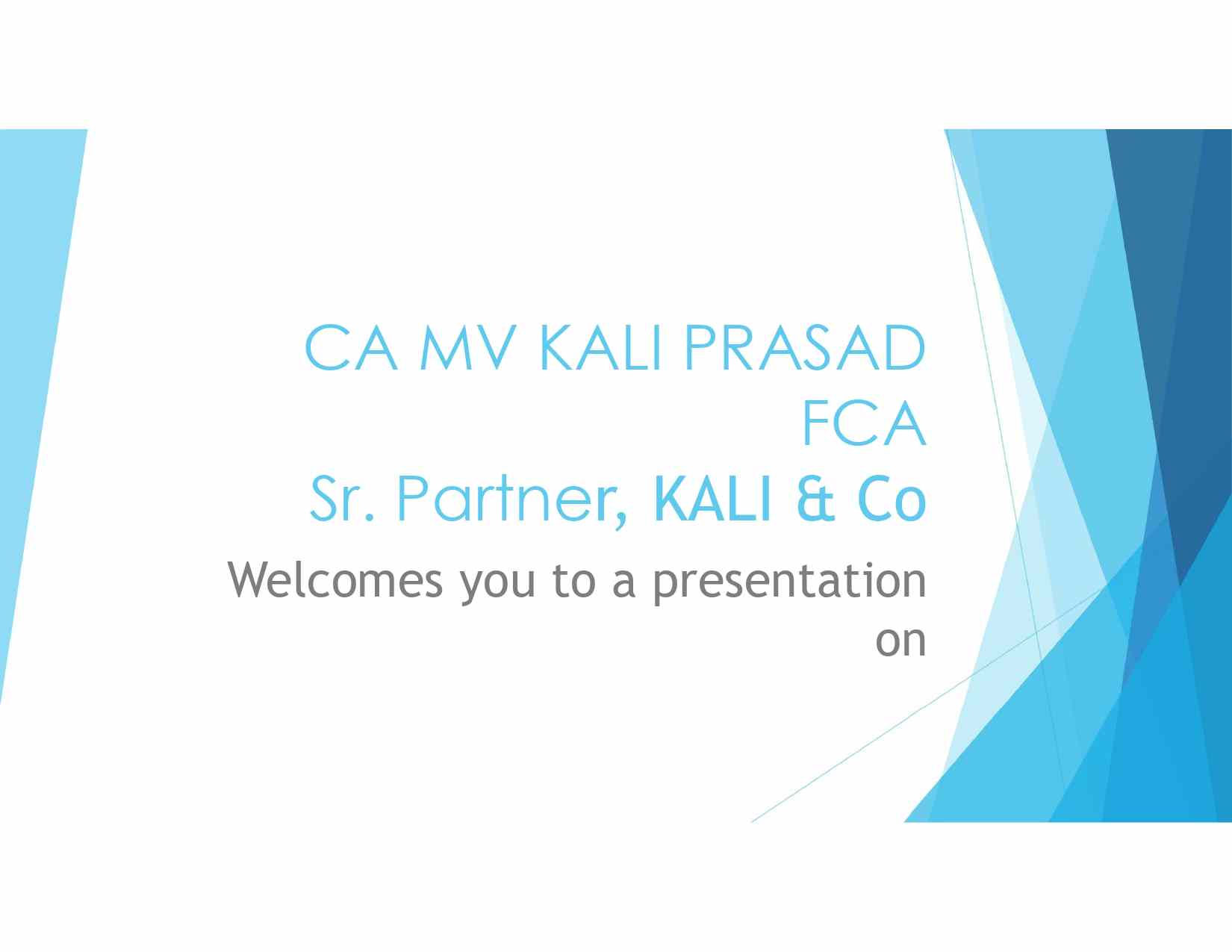 CA MV KALI PRASAD FCA
Sr. Partner, KALI & Co

Welcomes you to a presentation on